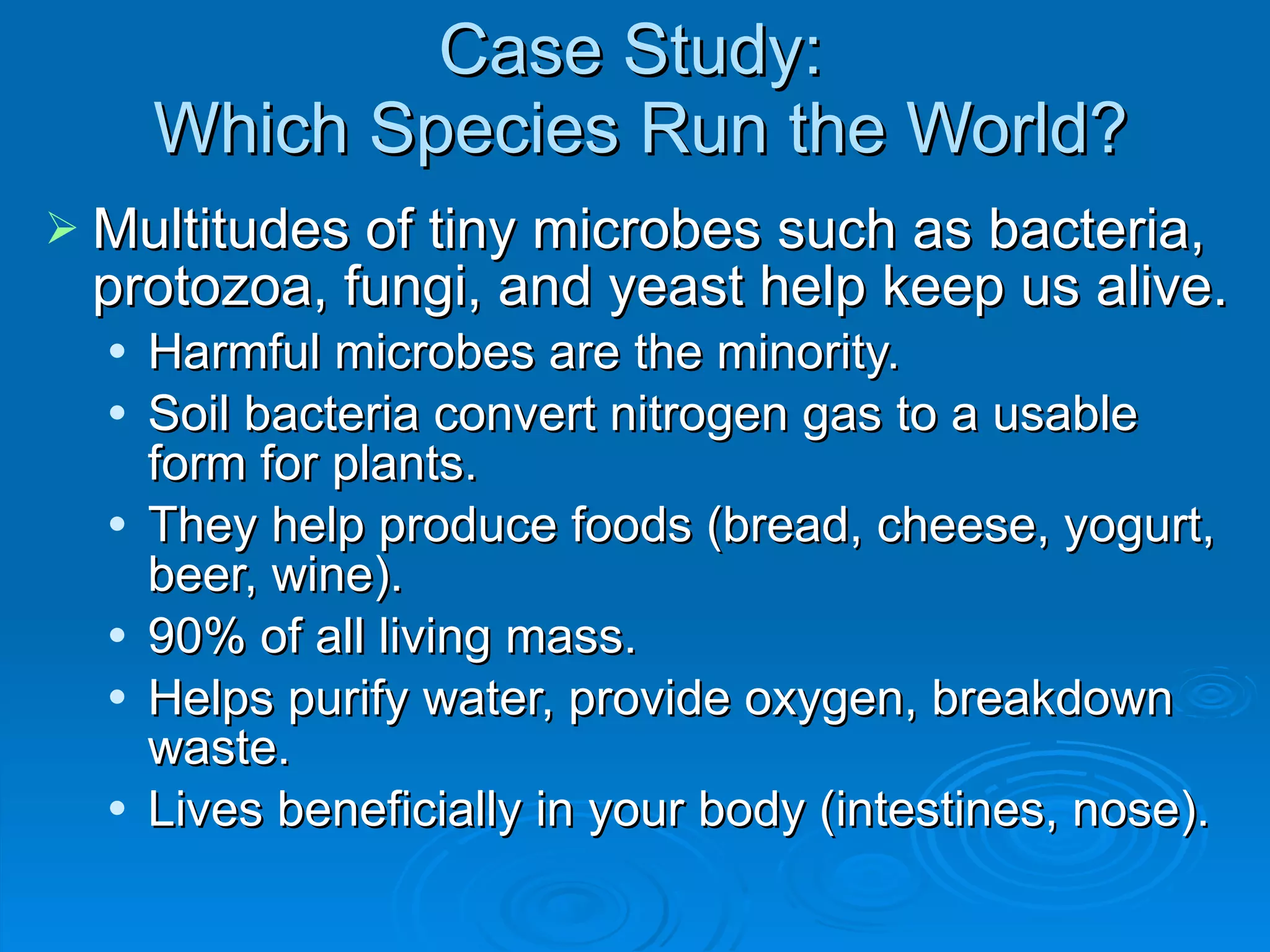 Case Study:
Which Species Run the World?

➢ Multitudes of tiny microbes such as bacteria, protozoa, fungi, and yeast help keep us alive.

• Harmful microbes are the minority.
• Soil bacteria convert nitrogen gas to a usable form for plants.
• They help produce foods (bread, cheese, yogurt, beer, wine).
• 90% of all living mass.
• Helps purify water, provide oxygen, breakdown waste.
• Lives beneficially in your body (intestines, nose).